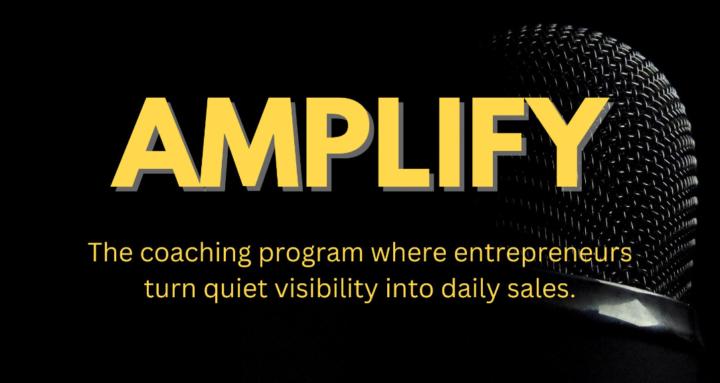 AMPLIFY

The coaching program where entrepreneurs turn quiet visibility into daily sales.